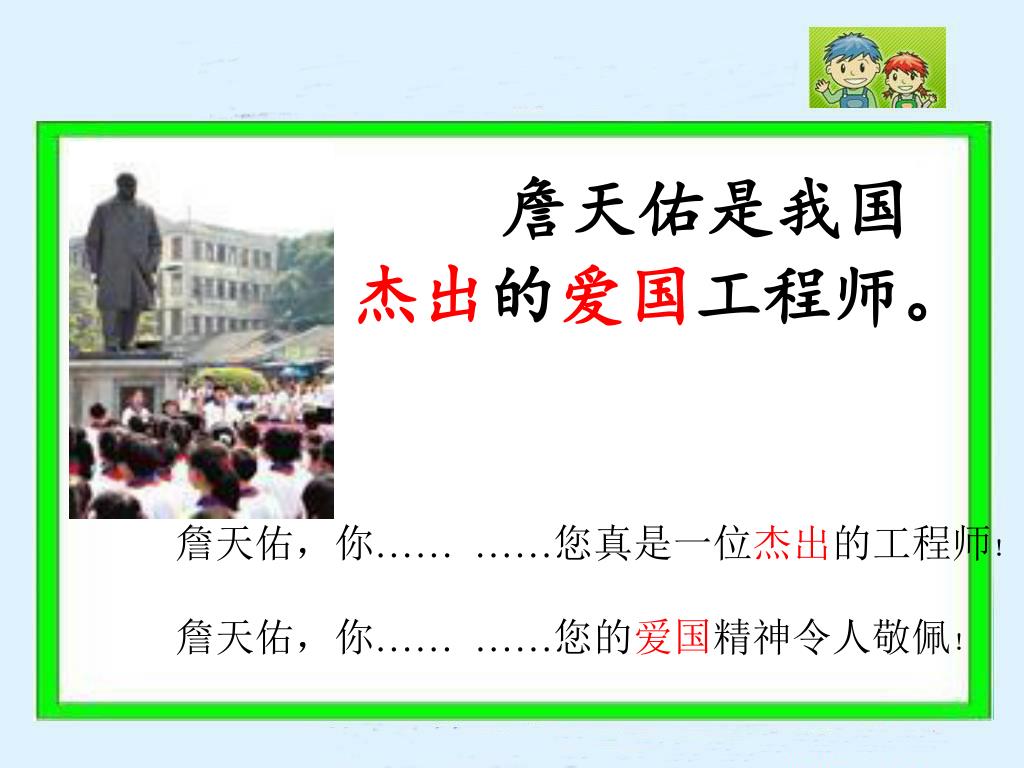 詹天佑是我国杰出的爱国工程师。

詹天佑，你…… ……您真是一位杰出的工程师！

詹天佑，你…… ……您的爱国精神令人敬佩！